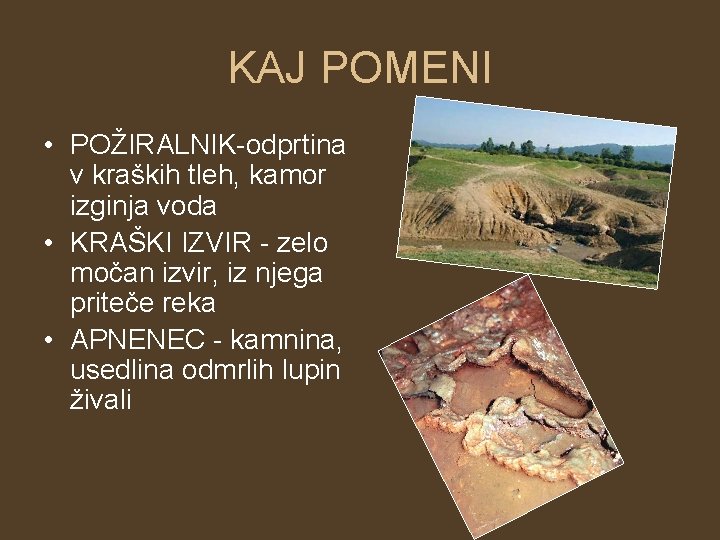 KAJ POMENI

• POŽIRALNIK-odprtina v kraških tleh, kamor izginja voda
• KRAŠKI IZVIR - zelo močan izvir, iz njega priteče reka
• APNENEC - kamnina, usedlina odmrlih lupin živali